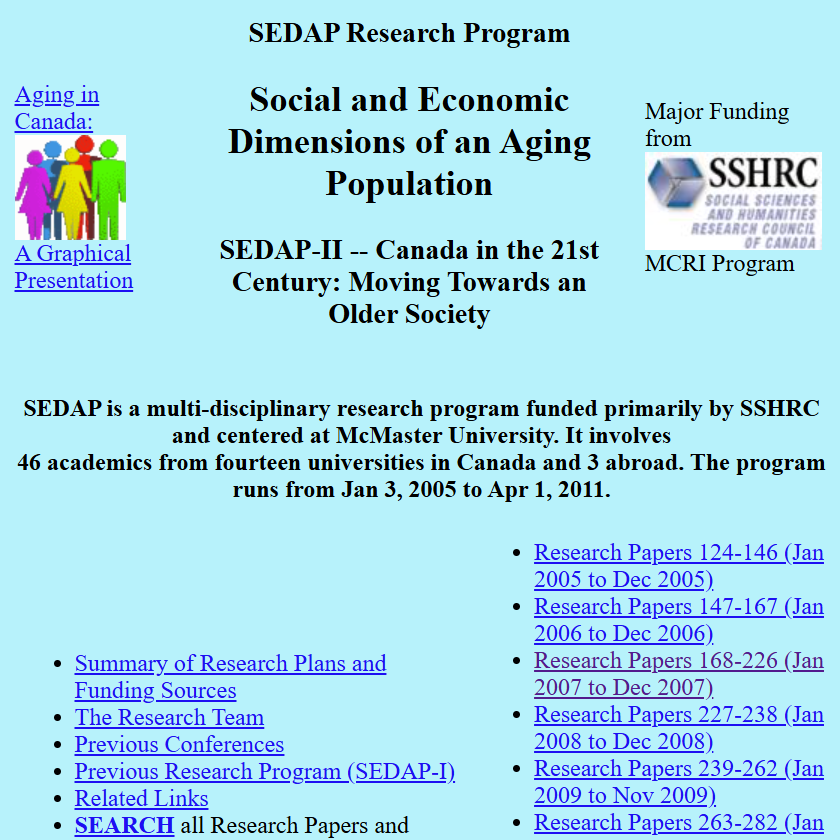 SEDAP Research Program

Aging in Canada:

A Graphical Presentation

Social and Economic Dimensions of an Aging Population

SEDAP-II -- Canada in the 21st Century: Moving Towards an Older Society

Major Funding from

SSHRC
SOCIAL SCIENCES AND HUMANITIES RESEARCH COUNCIL OF CANADA

MCRI Program

SEDAP is a multi-disciplinary research program funded primarily by SSHRC and centered at McMaster University. It involves 46 academics from fourteen universities in Canada and 3 abroad. The program runs from Jan 3, 2005 to Apr 1, 2011.

- Summary of Research Plans and Funding Sources
- The Research Team
- Previous Conferences
- Previous Research Program (SEDAP-I)
- Related Links
- SEARCH all Research Papers and

- Research Papers 124-146 (Jan 2005 to Dec 2005)
- Research Papers 147-167 (Jan 2006 to Dec 2006)
- Research Papers 168-226 (Jan 2007 to Dec 2007)
- Research Papers 227-238 (Jan 2008 to Dec 2008)
- Research Papers 239-262 (Jan 2009 to Nov 2009)
- Research Papers 263-282 (Jan